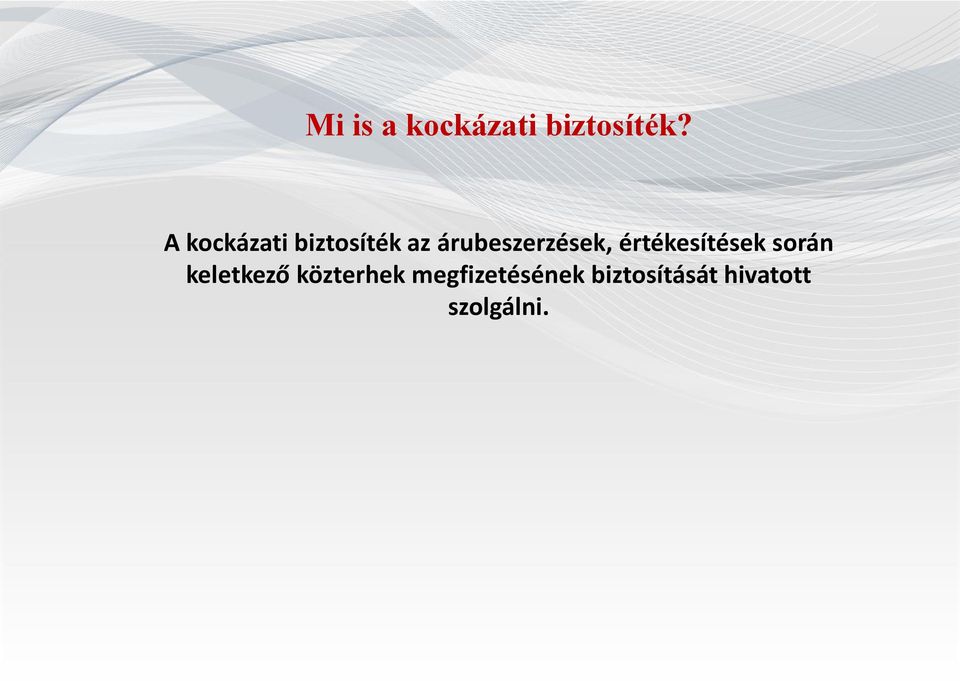 Mi is a kockázati biztosíték?

A kockázati biztosíték az árubeszerzések, értékesítések során keletkező közterhek megfizetésének biztosítását hivatott szolgálni.